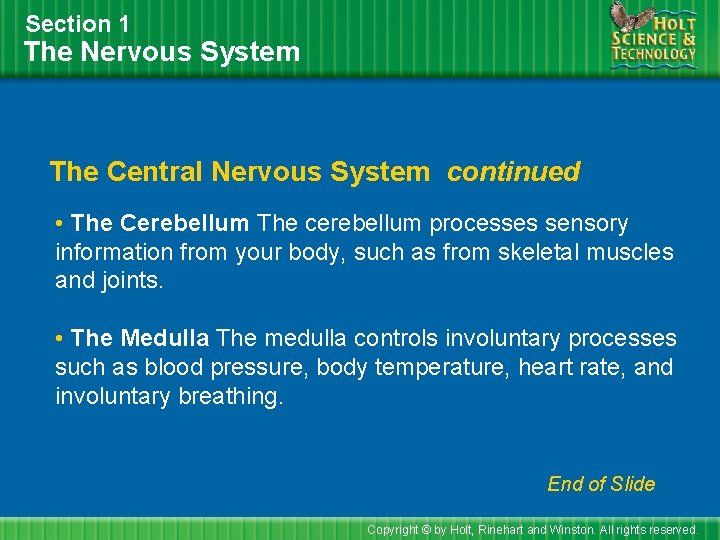 Section 1
The Nervous System

HOLT
SCIENCE &
TECHNOLOGY

The Central Nervous System continued

• The Cerebellum The cerebellum processes sensory information from your body, such as from skeletal muscles and joints.

• The Medulla The medulla controls involuntary processes such as blood pressure, body temperature, heart rate, and involuntary breathing.

End of Slide

Copyright © by Holt, Rinehart and Winston. All rights reserved.